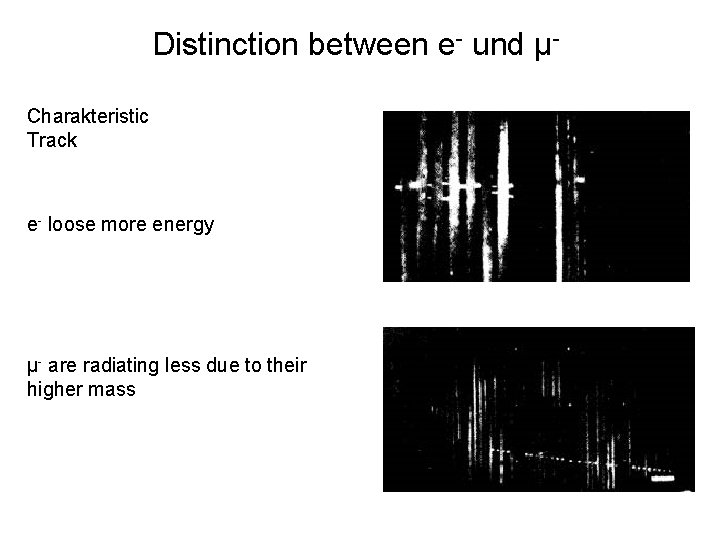 Distinction between $e^-$ und $\mu^-$

Charakteristic Track

$e^-$ loose more energy

$\mu^-$ are radiating less due to their higher mass